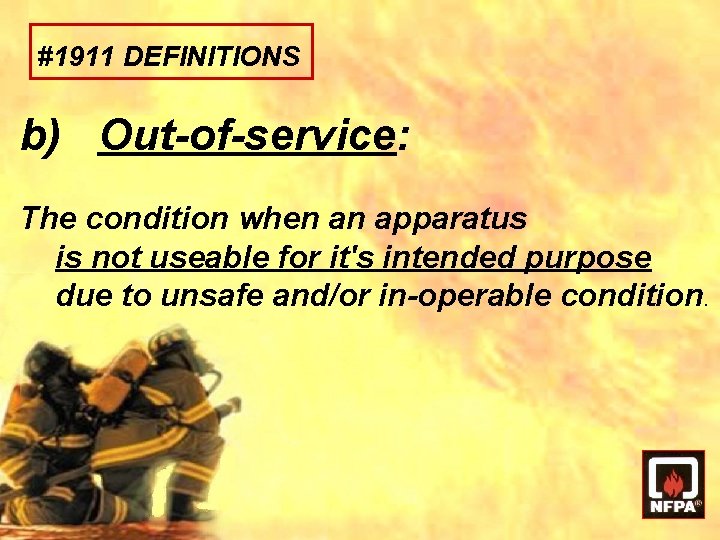 #1911 DEFINITIONS

b) Out-of-service:

The condition when an apparatus is not useable for it's intended purpose due to unsafe and/or in-operable condition.

NFPA®